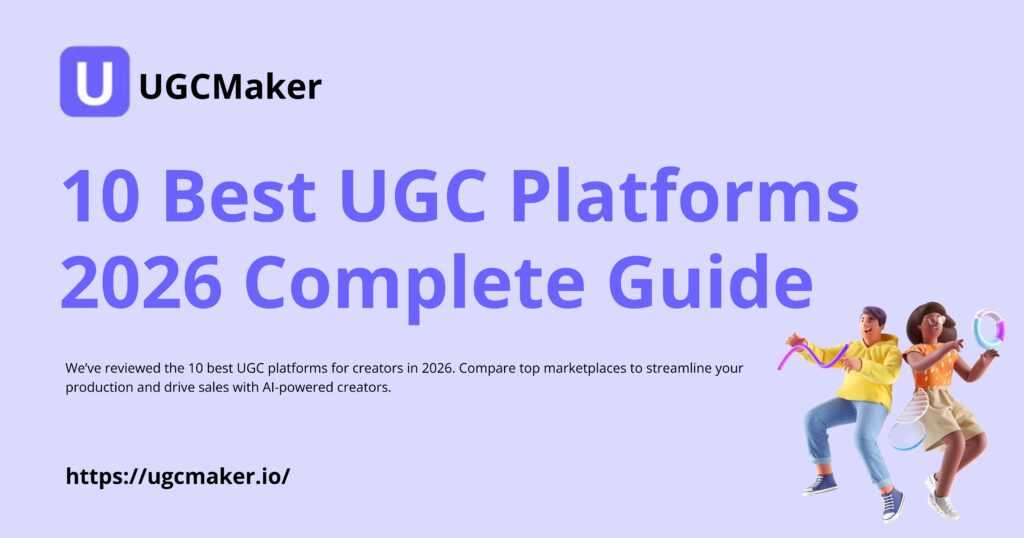 U UGCMaker

10 Best UGC Platforms 2026 Complete Guide

We've reviewed the 10 best UGC platforms for creators in 2026. Compare top marketplaces to streamline your production and drive sales with AI-powered creators.

https://ugcmaker.io/